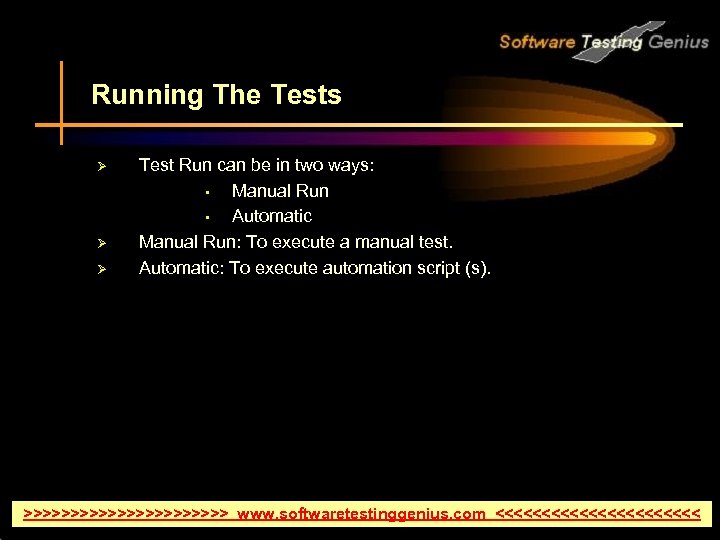 Software Testing Genius

Running The Tests

➢ Test Run can be in two ways:
  ▪ Manual Run
  ▪ Automatic
➢ Manual Run: To execute a manual test.
➢ Automatic: To execute automation script (s).

>>>>>>>>>>>>>>>>>>>>>> www.softwaretestinggenius.com <<<<<<<<<<<<<<<<<<<<<<